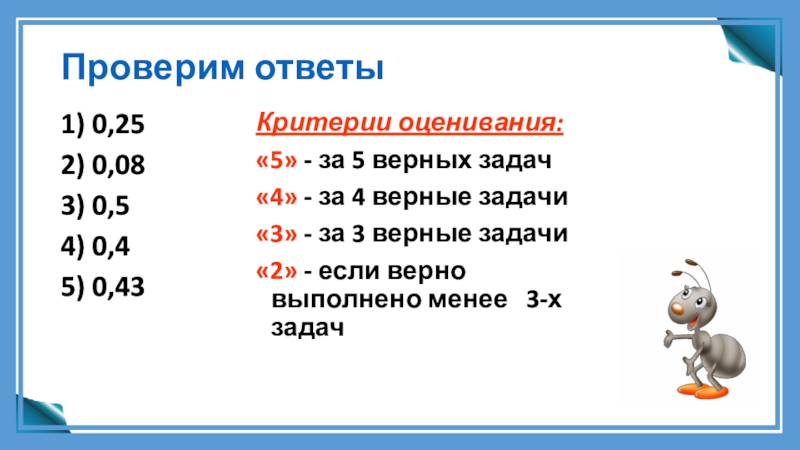 Проверим ответы

1) 0,25
2) 0,08
3) 0,5
4) 0,4
5) 0,43

Критерии оценивания:
«5» - за 5 верных задач
«4» - за 4 верные задачи
«3» - за 3 верные задачи
«2» - если верно выполнено менее 3-х задач